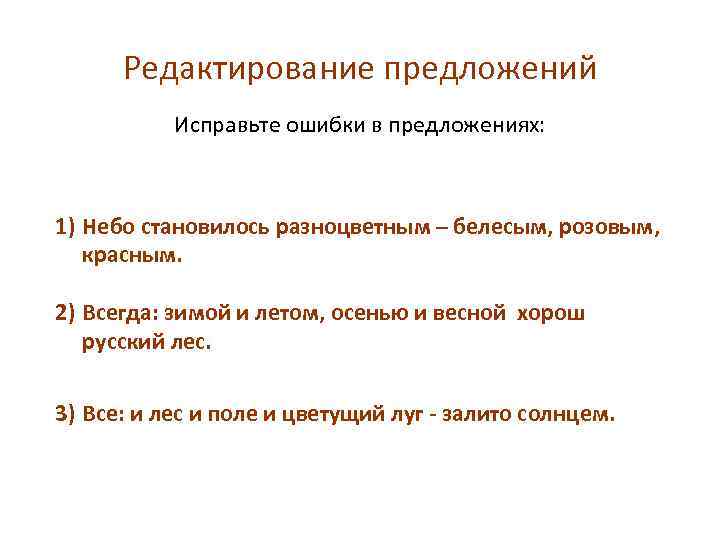 Редактирование предложений

Исправьте ошибки в предложениях:

1) Небо становилось разноцветным – белесым, розовым, красным.

2) Всегда: зимой и летом, осенью и весной хорош русский лес.

3) Все: и лес и поле и цветущий луг - залито солнцем.